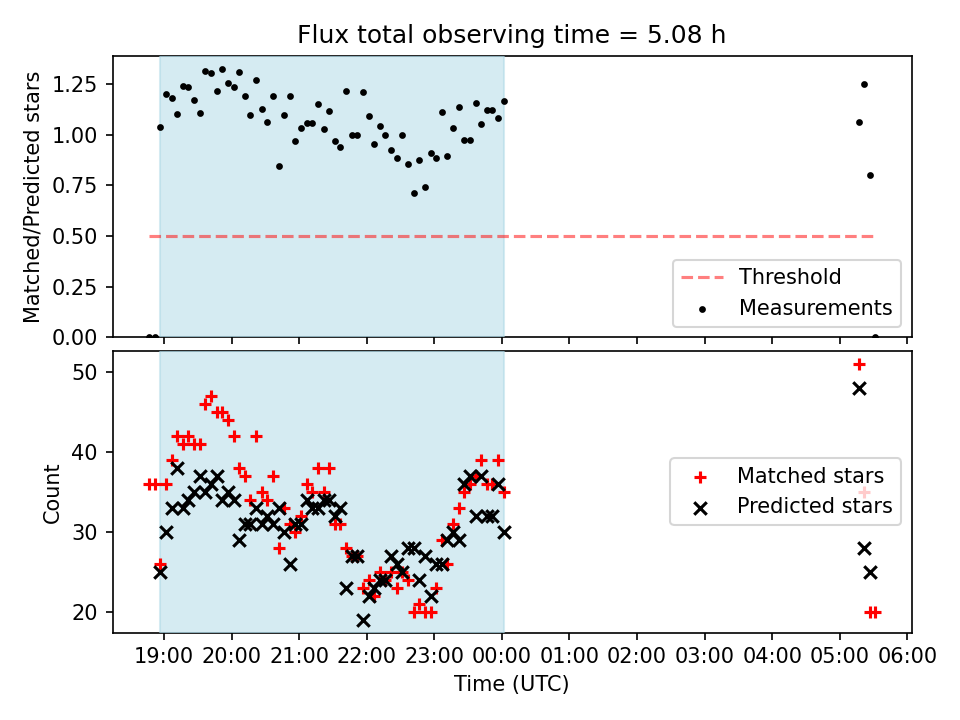 Flux total observing time = 5.08 h

Matched/Predicted stars

1.25
1.00
0.75
0.50
0.25
0.00

Threshold
Measurements

Count

50
40
30
20

Matched stars
Predicted stars

19:00 20:00 21:00 22:00 23:00 00:00 01:00 02:00 03:00 04:00 05:00 06:00

Time (UTC)